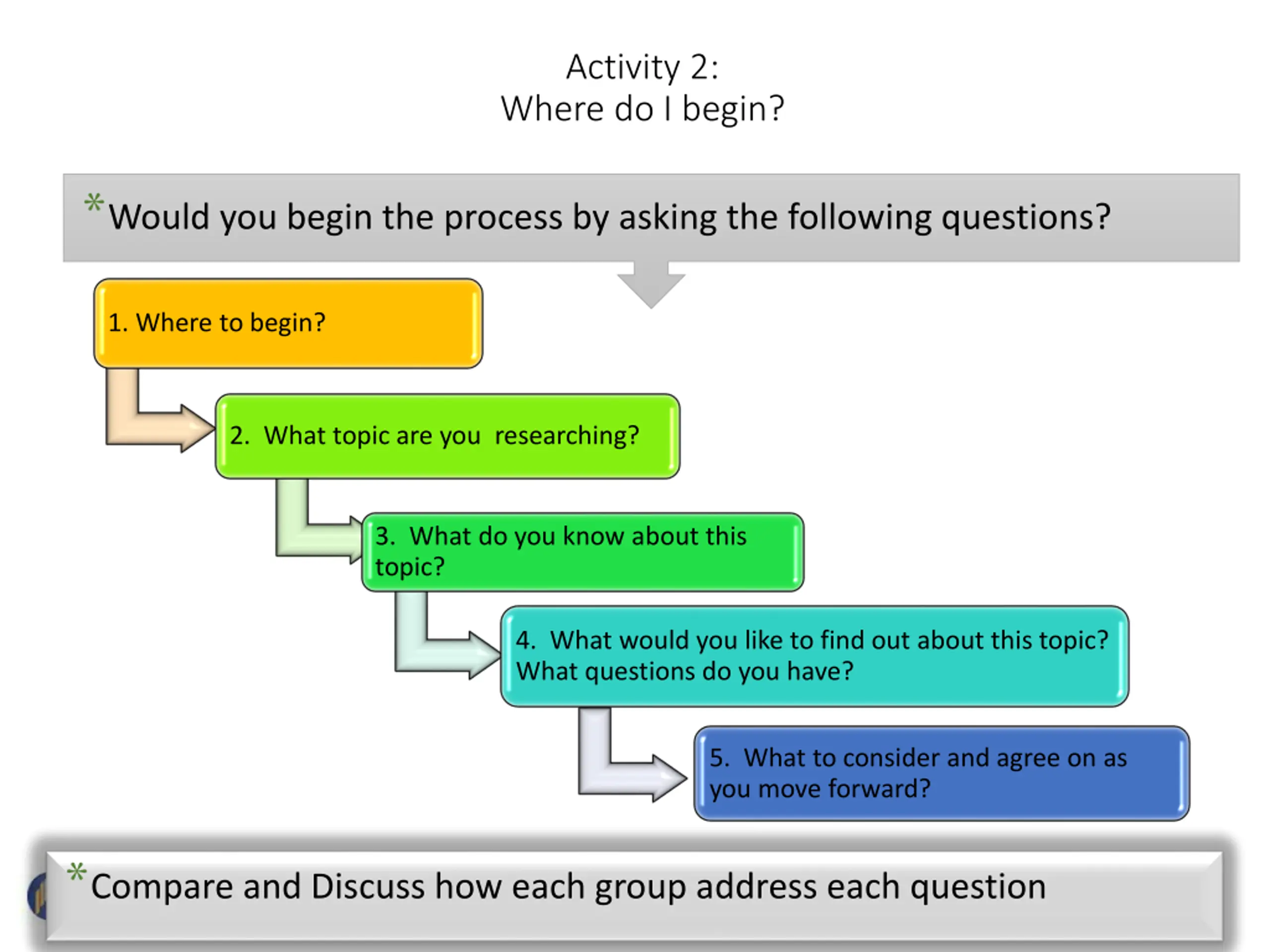 Activity 2:
Where do I begin?

*Would you begin the process by asking the following questions?

1. Where to begin?

2. What topic are you researching?

3. What do you know about this topic?

4. What would you like to find out about this topic? What questions do you have?

5. What to consider and agree on as you move forward?

*Compare and Discuss how each group address each question